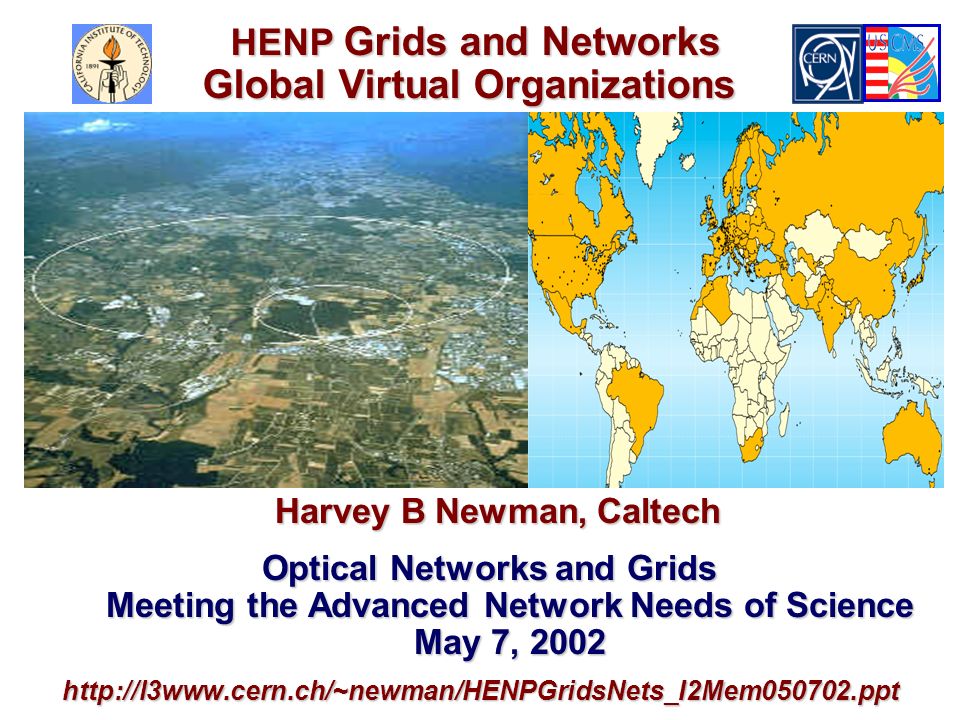 CALIFORNIA INSTITUTE OF TECHNOLOGY 1891

HENP Grids and Networks
Global Virtual Organizations

CERN

US CMS

Harvey B Newman, Caltech

Optical Networks and Grids
Meeting the Advanced Network Needs of Science
May 7, 2002

http://l3www.cern.ch/~newman/HENPGridsNets_I2Mem050702.ppt